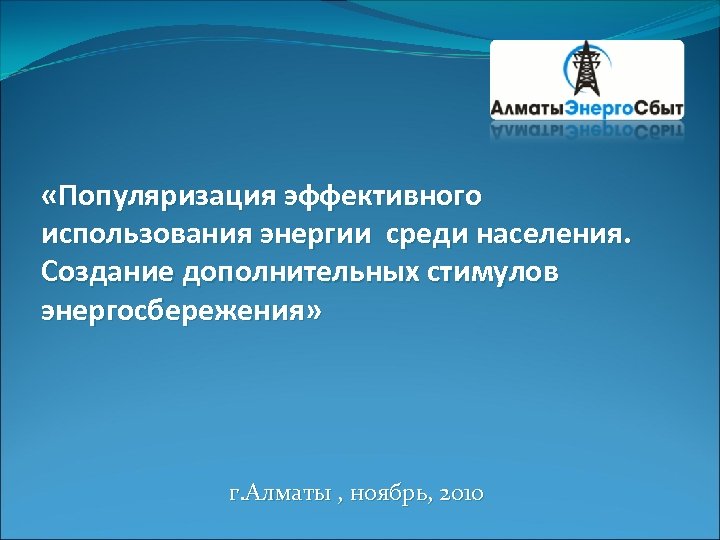 АлматыЭнергоСбыт

«Популяризация эффективного использования энергии среди населения. Создание дополнительных стимулов энергосбережения»

г.Алматы , ноябрь, 2010